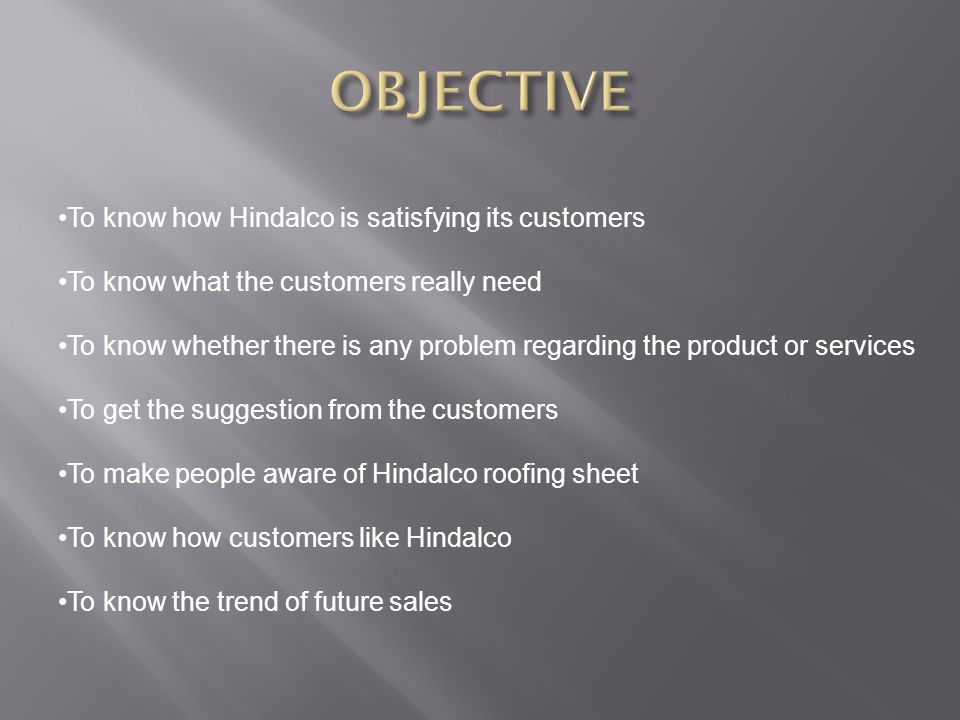 OBJECTIVE

•To know how Hindalco is satisfying its customers

•To know what the customers really need

•To know whether there is any problem regarding the product or services

•To get the suggestion from the customers

•To make people aware of Hindalco roofing sheet

•To know how customers like Hindalco

•To know the trend of future sales